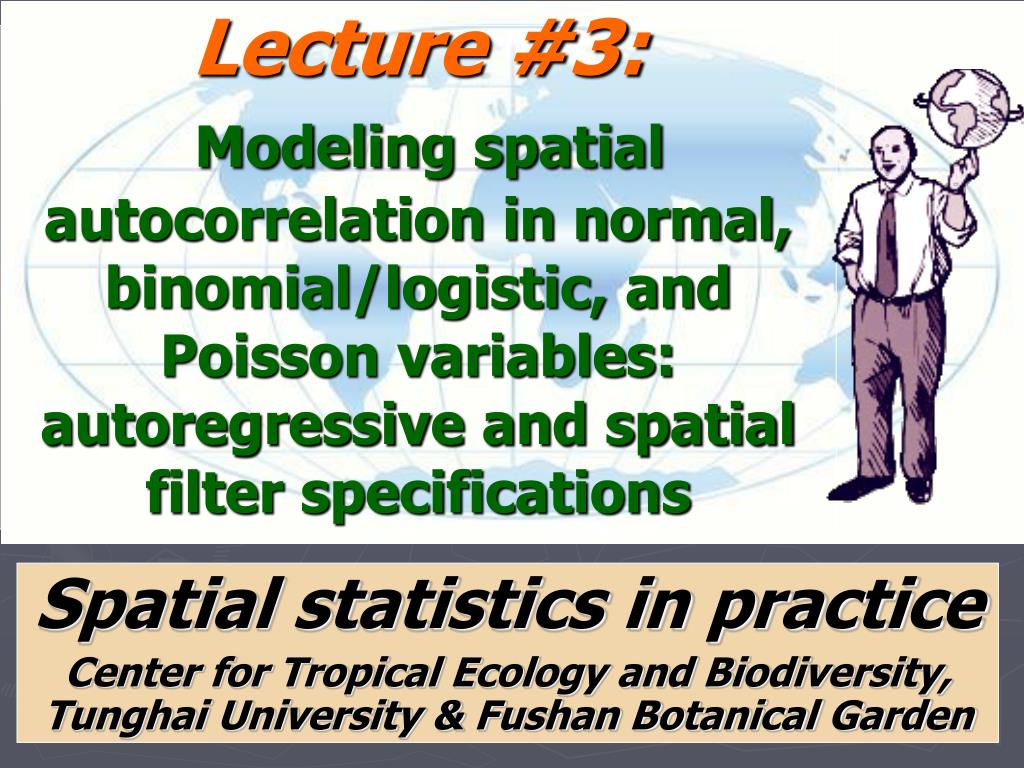 Lecture #3:

Modeling spatial autocorrelation in normal, binomial/logistic, and Poisson variables: autoregressive and spatial filter specifications

Spatial statistics in practice

Center for Tropical Ecology and Biodiversity, Tunghai University & Fushan Botanical Garden